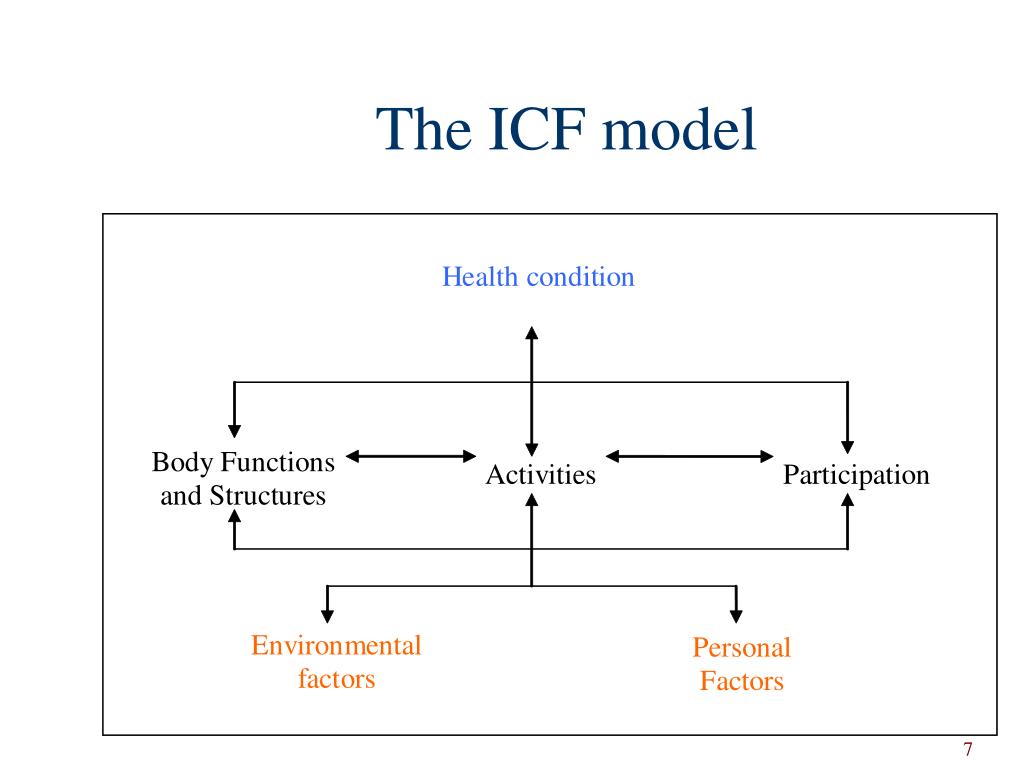 The ICF model

Health condition

Body Functions and Structures

Activities

Participation

Environmental factors

Personal Factors

7